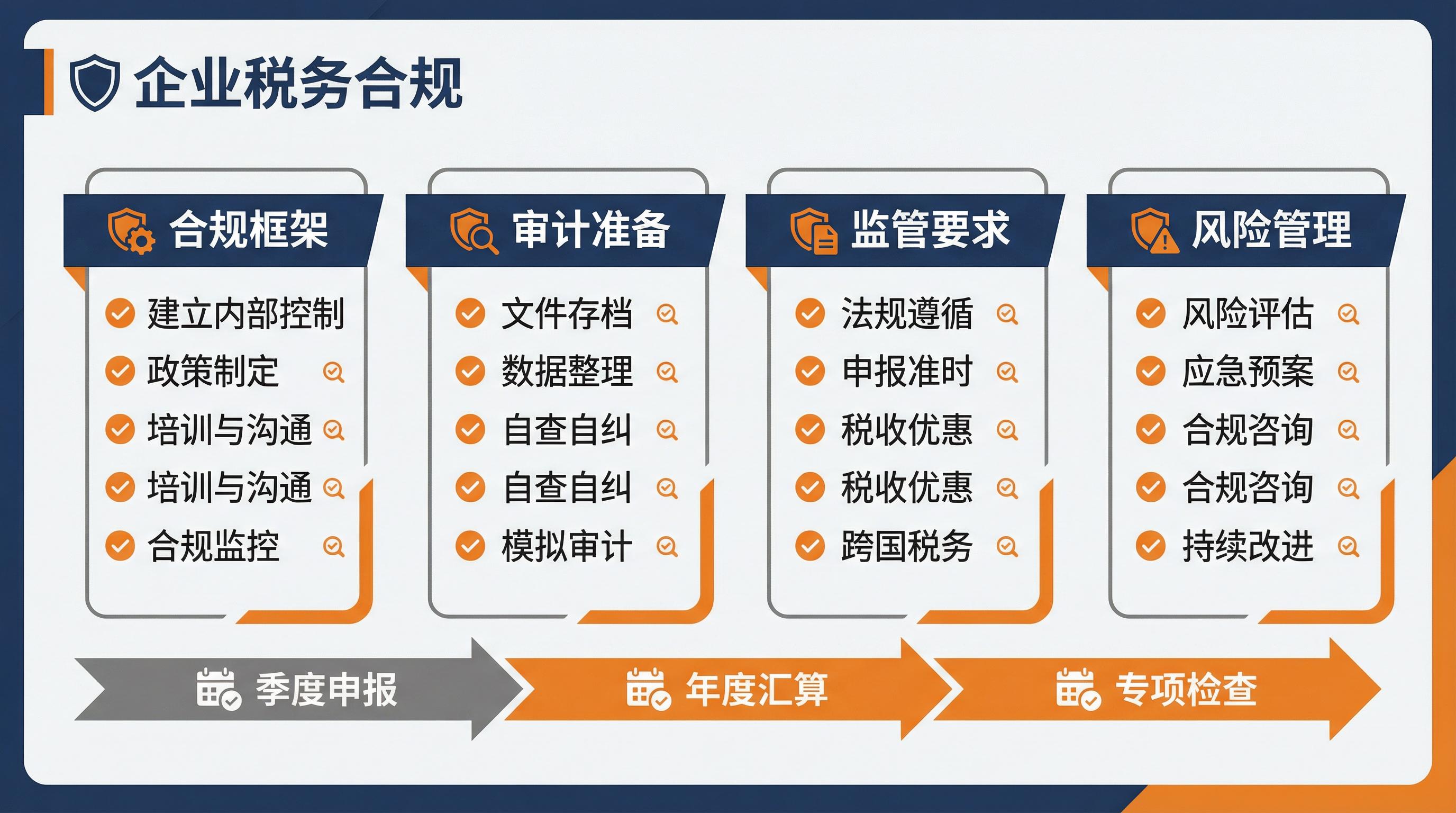 企业税务合规

合规框架
建立内部控制
政策制定
培训与沟通
培训与沟通
合规监控

审计准备
文件存档
数据整理
自查自纠
自查自纠
模拟审计

监管要求
法规遵循
申报准时
税收优惠
税收优惠
跨国税务

风险管理
风险评估
应急预案
合规咨询
合规咨询
持续改进

季度申报
年度汇算
专项检查